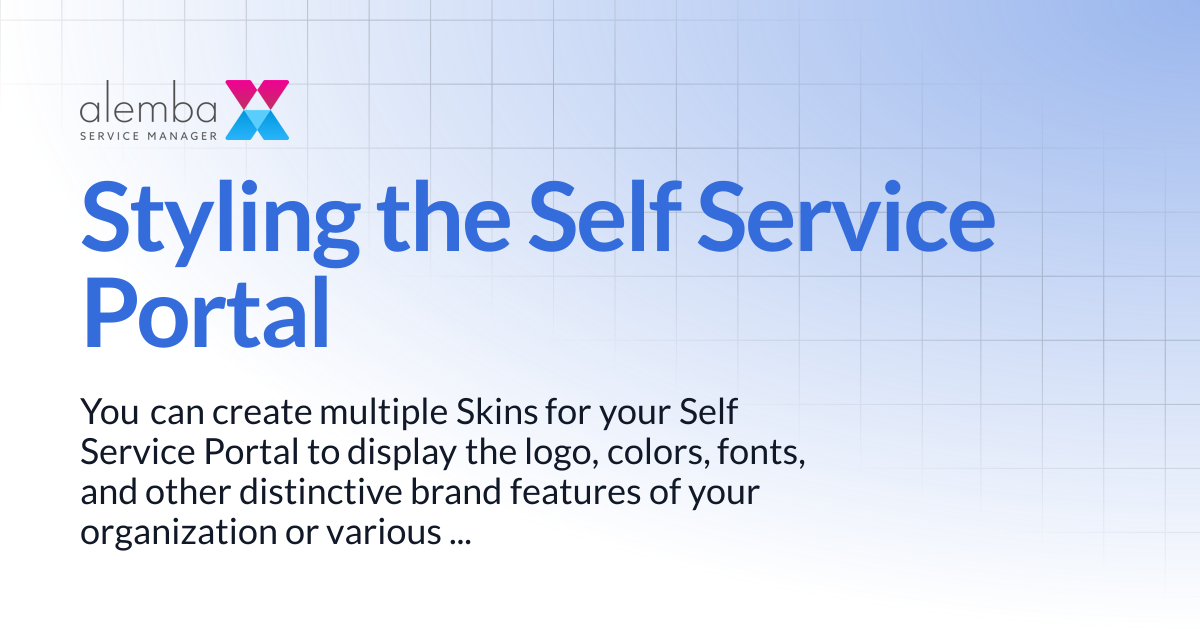 alemba
SERVICE MANAGER

Styling the Self Service Portal

You can create multiple Skins for your Self Service Portal to display the logo, colors, fonts, and other distinctive brand features of your organization or various ...